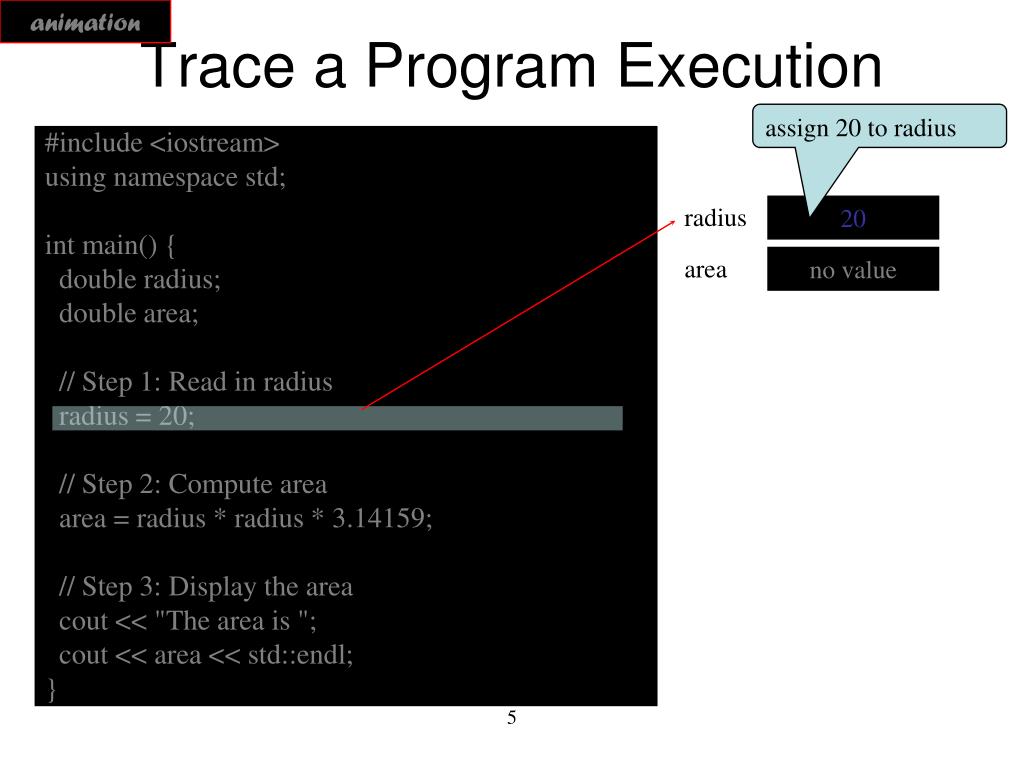 animation

Trace a Program Execution

#include <iostream>
using namespace std;

int main() {
  double radius;
  double area;

  // Step 1: Read in radius
  radius = 20;

  // Step 2: Compute area
  area = radius * radius * 3.14159;

  // Step 3: Display the area
  cout << "The area is ";
  cout << area << std::endl;
}

assign 20 to radius

radius 20

area no value

5